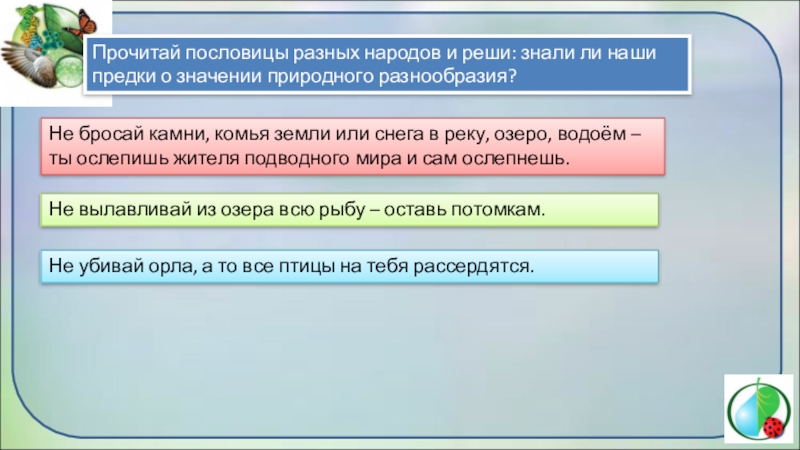 Прочитай пословицы разных народов и реши: знали ли наши предки о значении природного разнообразия?

Не бросай камни, комья земли или снега в реку, озеро, водоём – ты ослепишь жителя подводного мира и сам ослепнешь.

Не вылавливай из озера всю рыбу – оставь потомкам.

Не убивай орла, а то все птицы на тебя рассердятся.